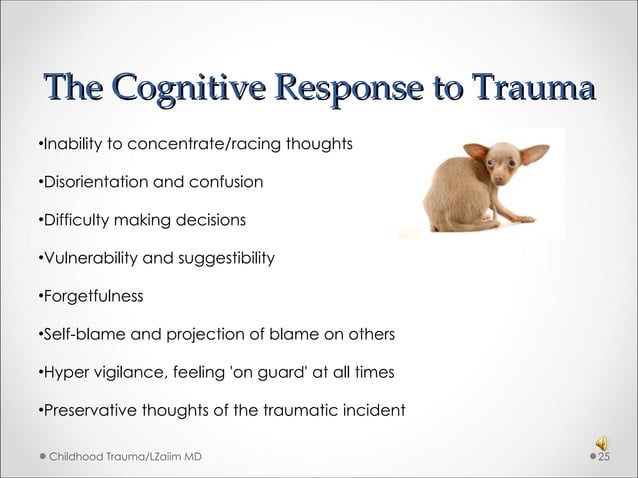 The Cognitive Response to Trauma

•Inability to concentrate/racing thoughts

•Disorientation and confusion

•Difficulty making decisions

•Vulnerability and suggestibility

•Forgetfulness

•Self-blame and projection of blame on others

•Hyper vigilance, feeling 'on guard' at all times

•Preservative thoughts of the traumatic incident

Childhood Trauma/LZaiim MD

25